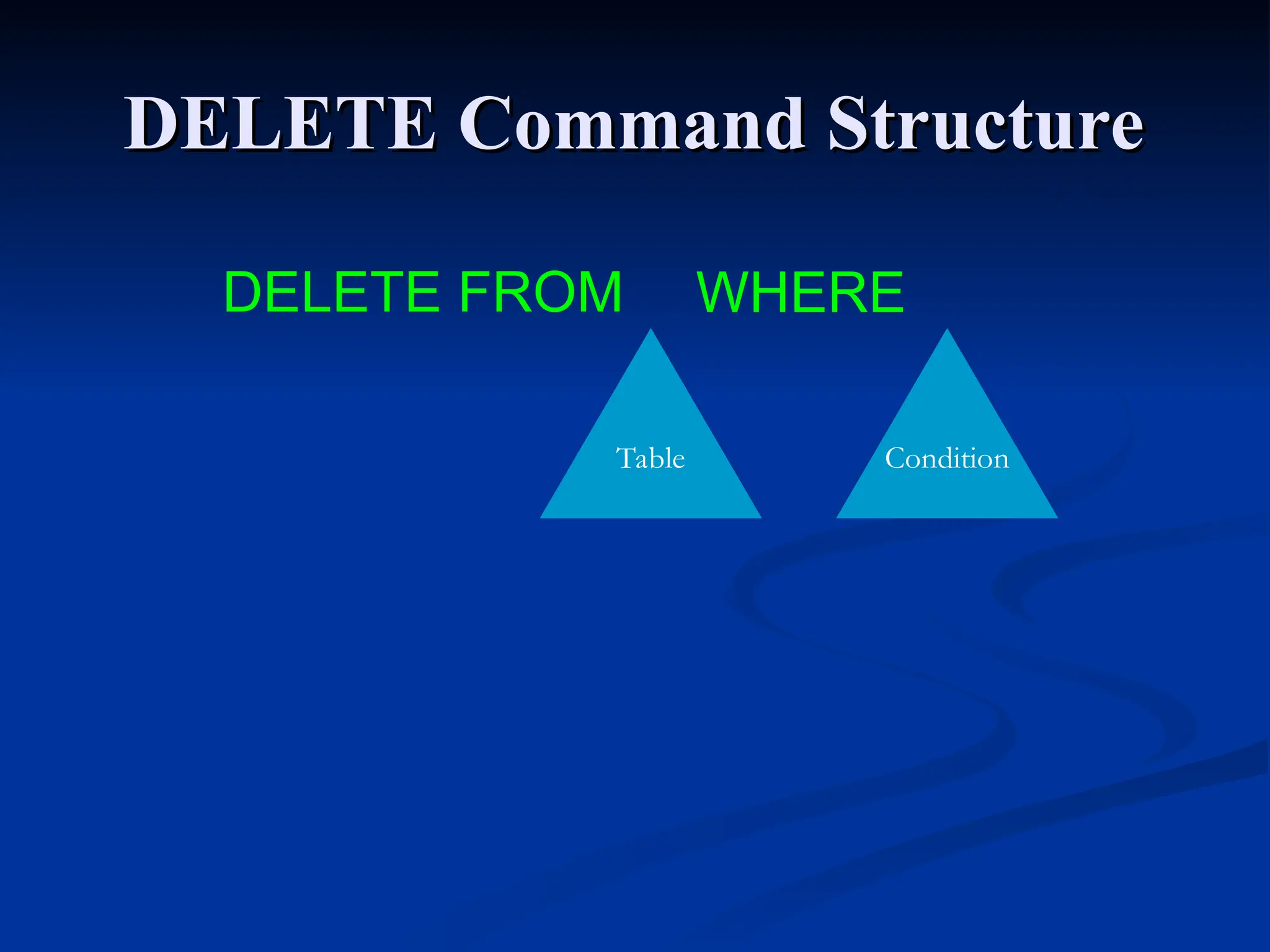 DELETE Command Structure

DELETE FROM WHERE

Table

Condition